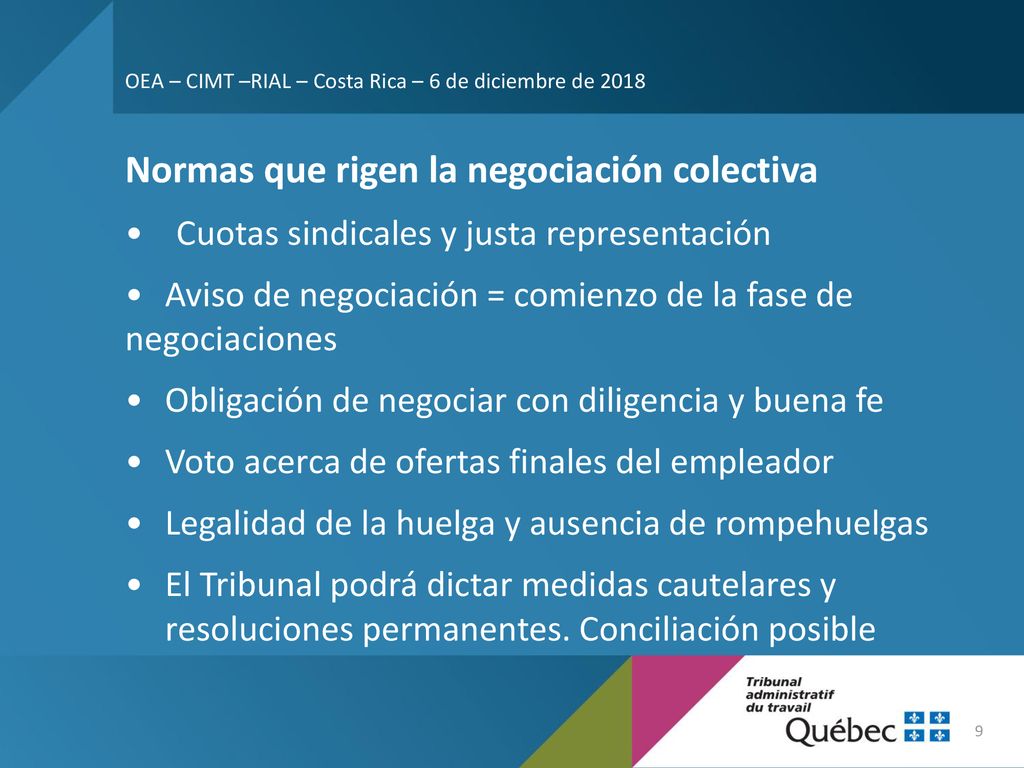 OEA – CIMT –RIAL – Costa Rica – 6 de diciembre de 2018

Normas que rigen la negociación colectiva

• Cuotas sindicales y justa representación

• Aviso de negociación = comienzo de la fase de negociaciones

• Obligación de negociar con diligencia y buena fe

• Voto acerca de ofertas finales del empleador

• Legalidad de la huelga y ausencia de rompehuelgas

• El Tribunal podrá dictar medidas cautelares y resoluciones permanentes. Conciliación posible

Tribunal administratif du travail

Québec

9